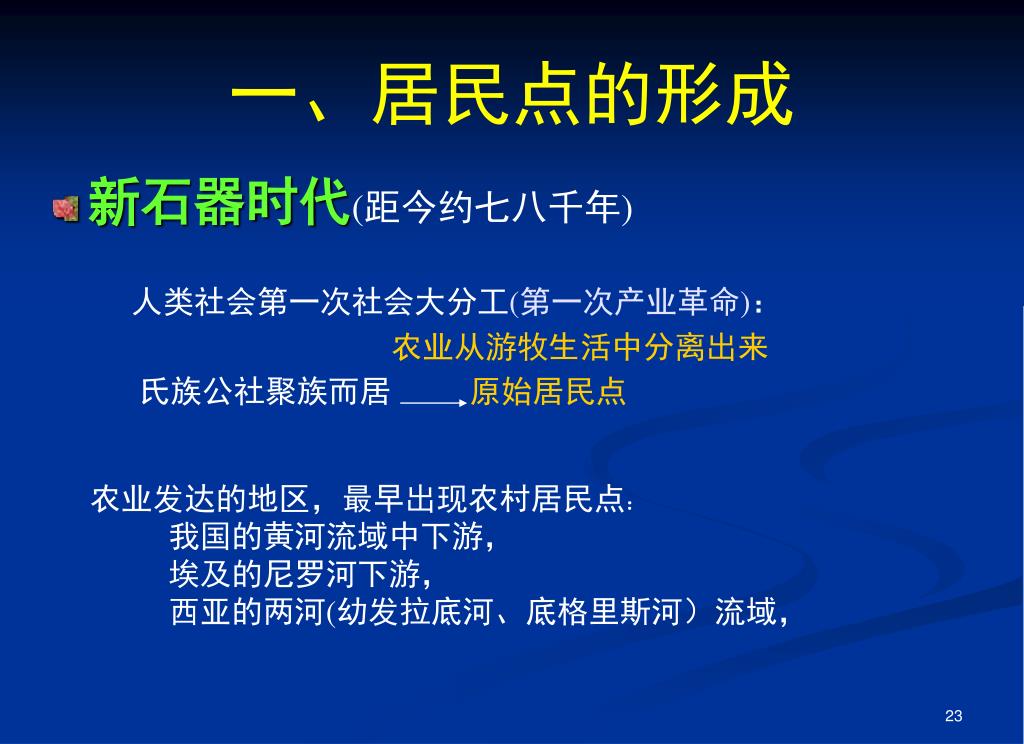 一、居民点的形成

新石器时代(距今约七八千年)

人类社会第一次社会大分工(第一次产业革命)：

农业从游牧生活中分离出来

氏族公社聚族而居 → 原始居民点

农业发达的地区，最早出现农村居民点:

我国的黄河流域中下游，

埃及的尼罗河下游，

西亚的两河(幼发拉底河、底格里斯河）流域，

23